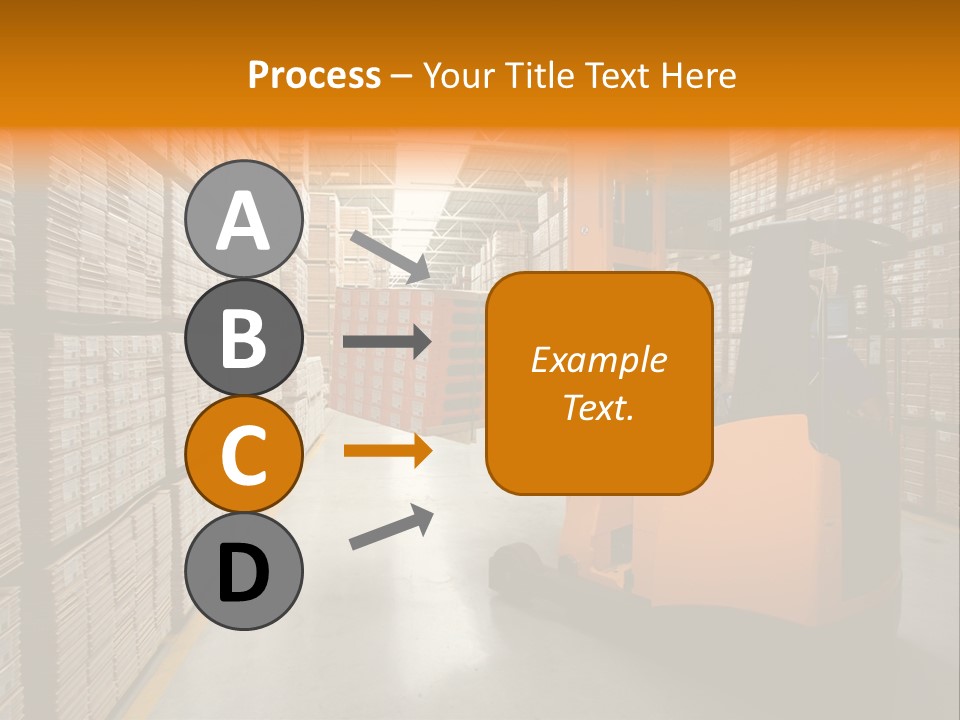 Process – Your Title Text Here

A

B

C

D

Example Text.